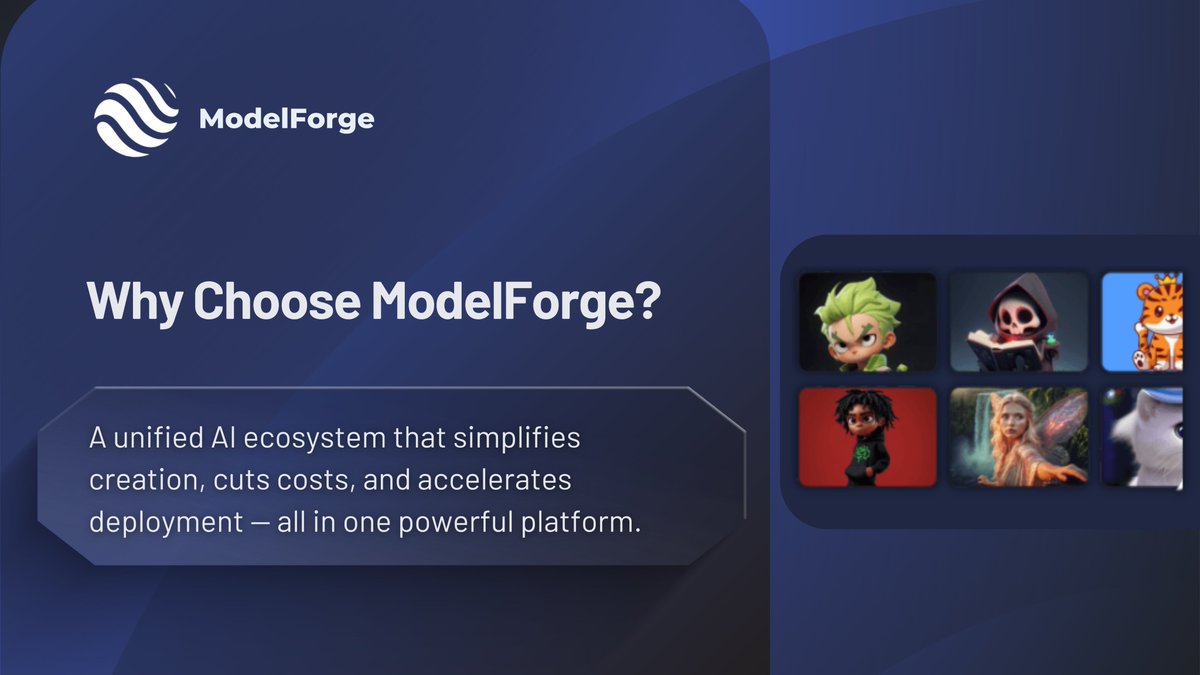 ModelForge

Why Choose ModelForge?

A unified AI ecosystem that simplifies creation, cuts costs, and accelerates deployment — all in one powerful platform.